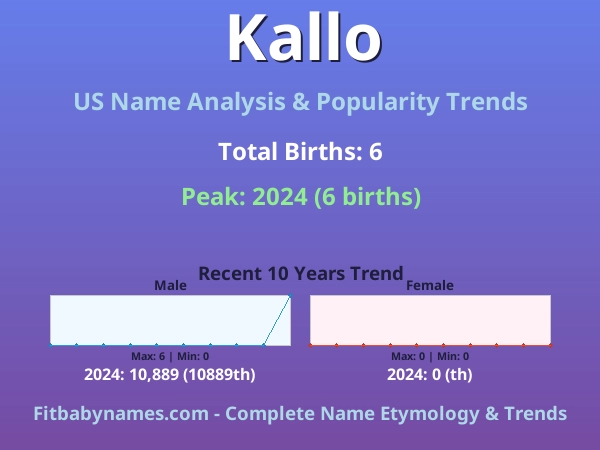 Kallo

US Name Analysis & Popularity Trends

Total Births: 6

Peak: 2024 (6 births)

Recent 10 Years Trend

Male

Max: 6 | Min: 0

2024: 10,889 (10889th)

Female

Max: 0 | Min: 0

2024: 0 (th)

Fitbabynames.com - Complete Name Etymology & Trends